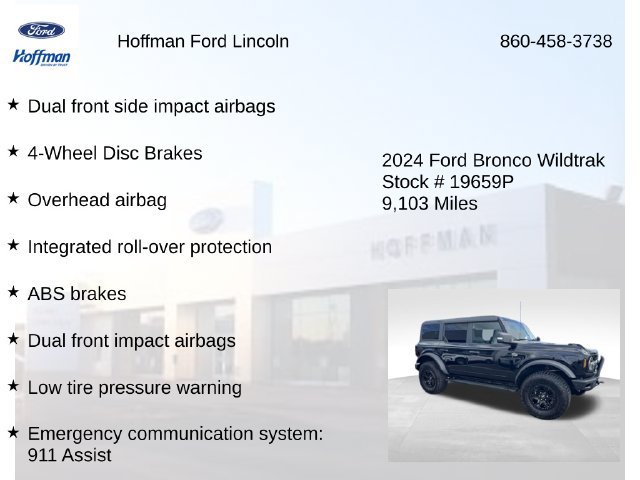 Ford
Hoffman

Hoffman Ford Lincoln

860-458-3738

★ Dual front side impact airbags

★ 4-Wheel Disc Brakes

★ Overhead airbag

★ Integrated roll-over protection

★ ABS brakes

★ Dual front impact airbags

★ Low tire pressure warning

★ Emergency communication system: 911 Assist

2024 Ford Bronco Wildtrak
Stock # 19659P
9,103 Miles

HOFFMAN